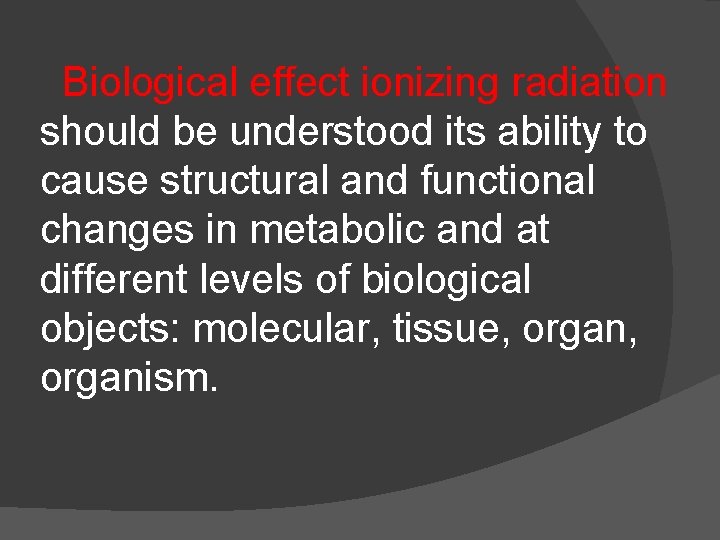 Biological effect ionizing radiation should be understood its ability to cause structural and functional changes in metabolic and at different levels of biological objects: molecular, tissue, organ, organism.